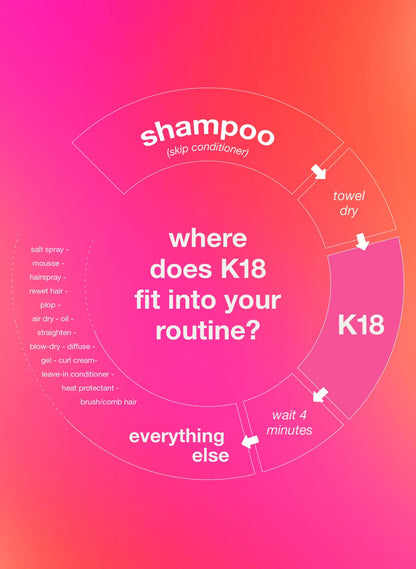 shampoo
(skip conditioner)

towel dry

K18

wait 4 minutes

everything else

where does K18 fit into your routine?

salt spray -
mousse -
hairspray -
rewet hair -
plop -
air dry - oil -
straighten -
blow-dry - diffuse -
gel - curl cream-
leave-in conditioner -
heat protectant -
brush/comb hair